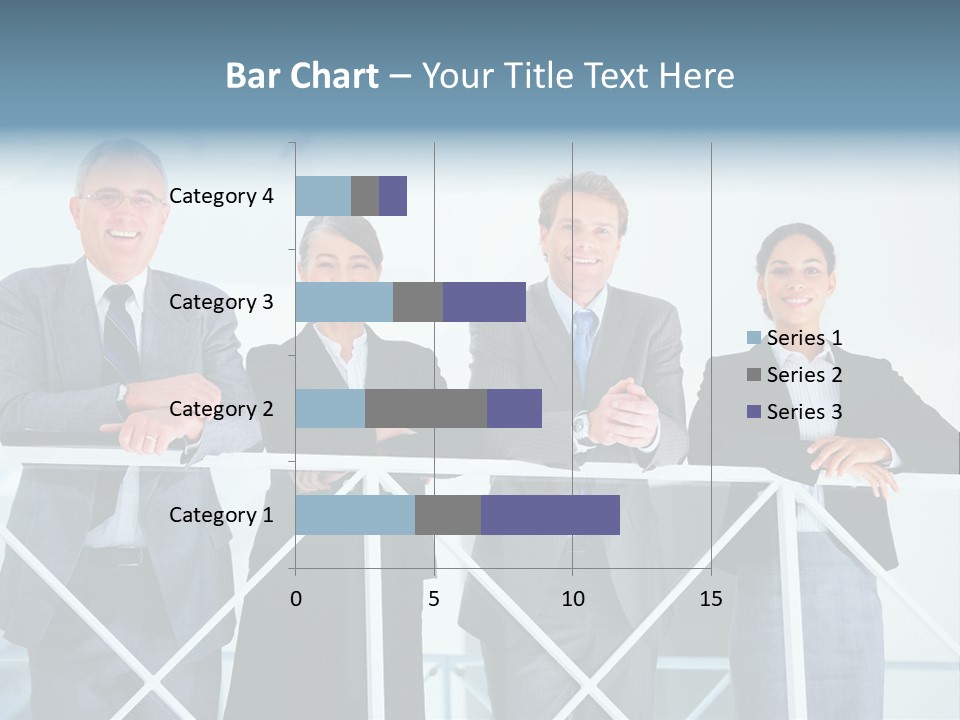 Bar Chart – Your Title Text Here

Category 4
Category 3
Category 2
Category 1

0
5
10
15

Series 1
Series 2
Series 3